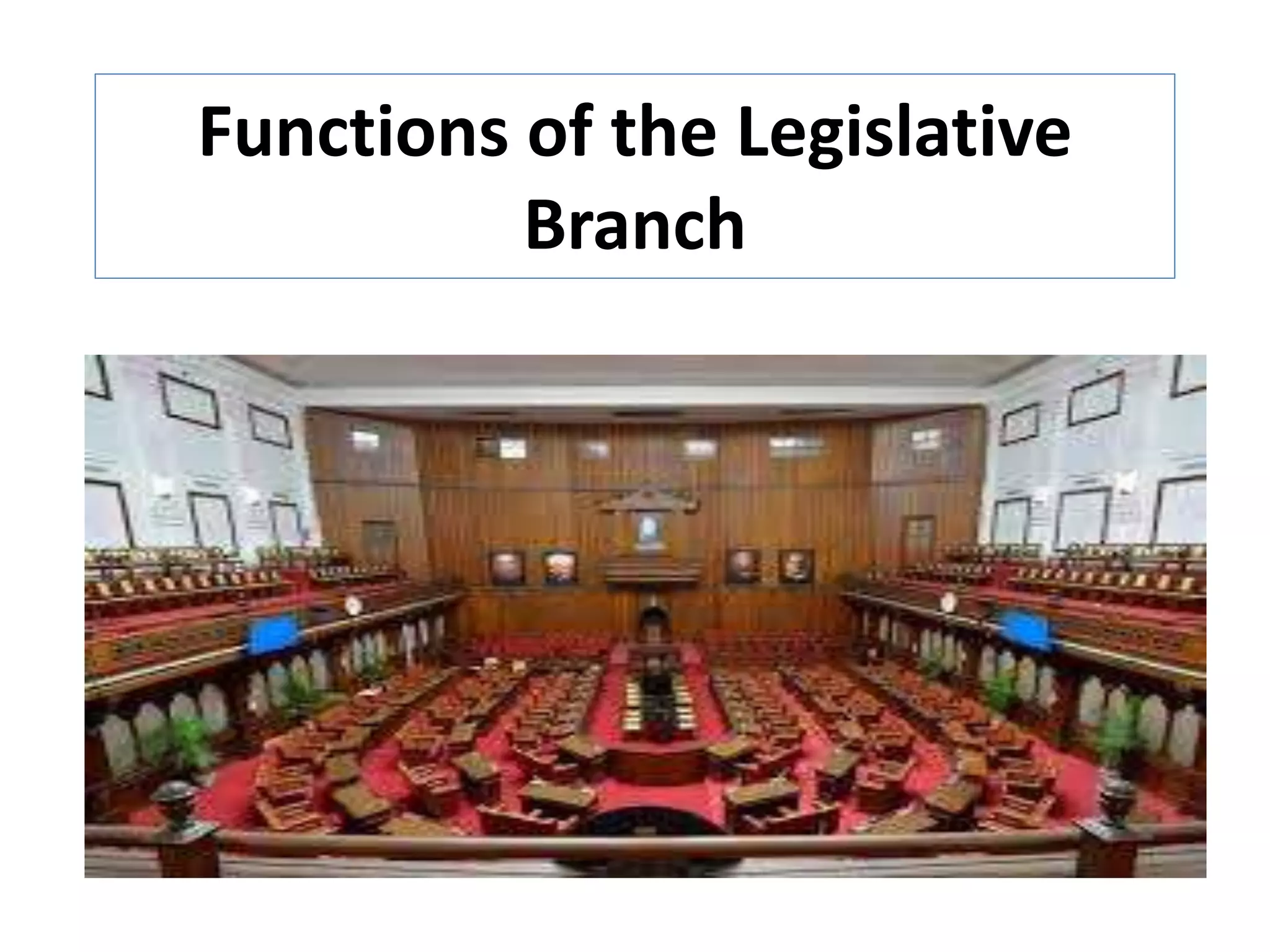 Functions of the Legislative Branch